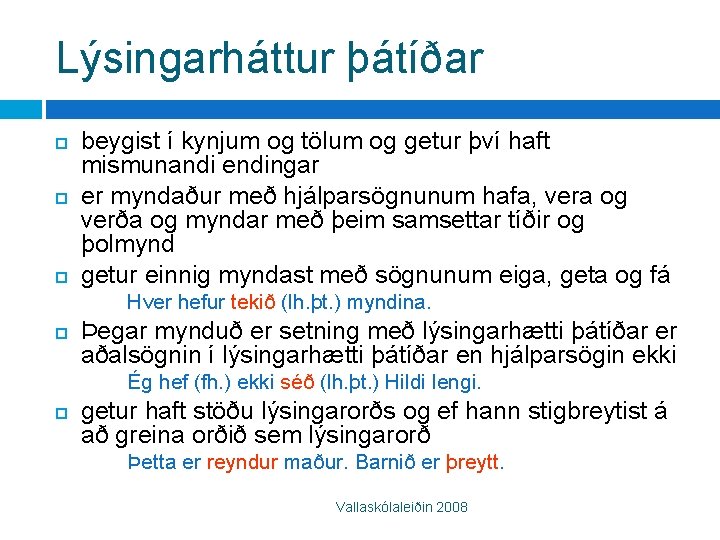 Lýsingarháttur þátíðar

beygist í kynjum og tölum og getur því haft mismunandi endingar

er myndaður með hjálparsögnunum hafa, vera og verða og myndar með þeim samsettar tíðir og þolmynd

getur einnig myndast með sögnunum eiga, geta og fá

Hver hefur tekið (lh.þt.) myndina.

Þegar mynduð er setning með lýsingarhætti þátíðar er aðalsögnin í lýsingarhætti þátíðar en hjálparsögin ekki

Ég hef (fh.) ekki séð (lh.þt.) Hildi lengi.

getur haft stöðu lýsingarorðs og ef hann stigbreytist á að greina orðið sem lýsingarorð

Þetta er reyndur maður. Barnið er þreytt.

Vallaskólaleiðin 2008